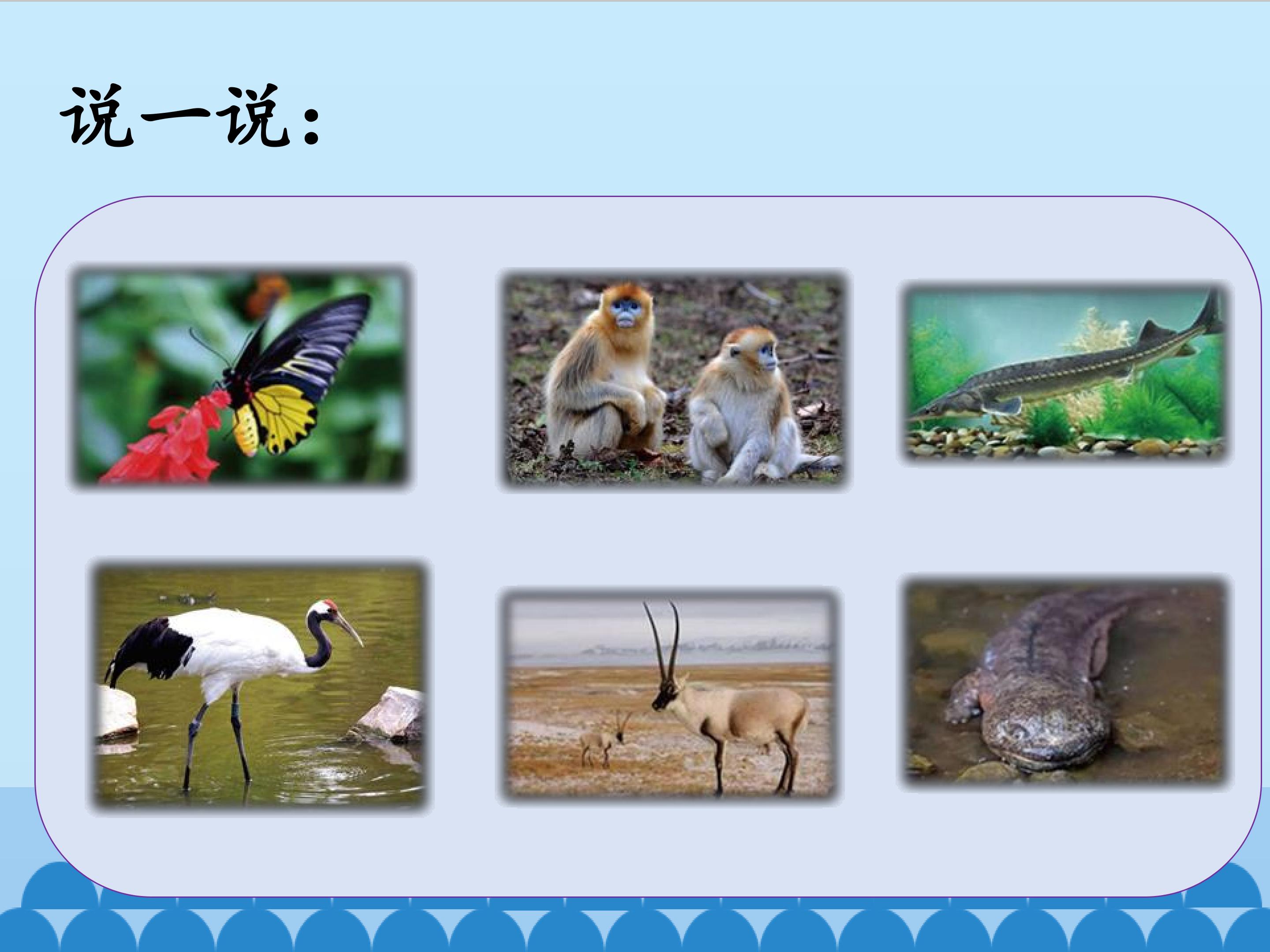 说一说：